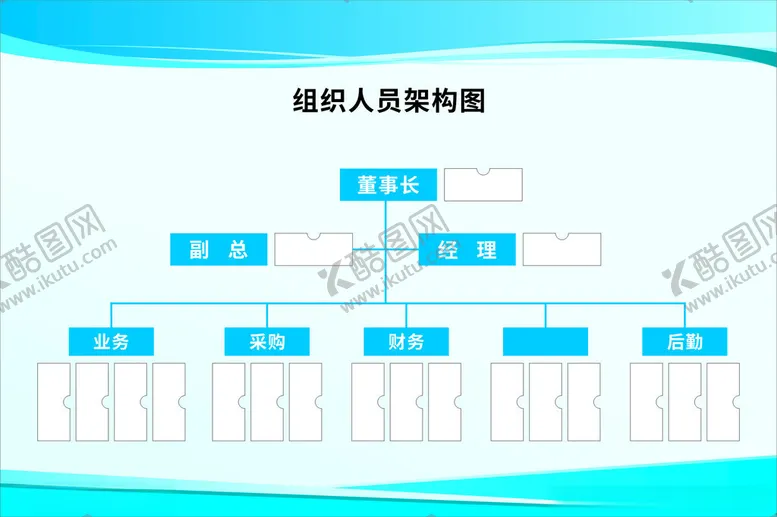 组织人员架构图

董事长

副 总

经 理

业务

采购

财务

后勤

酷图网 www.ikutu.com

酷图网 www.ikutu.com

酷图网 www.ikutu.com